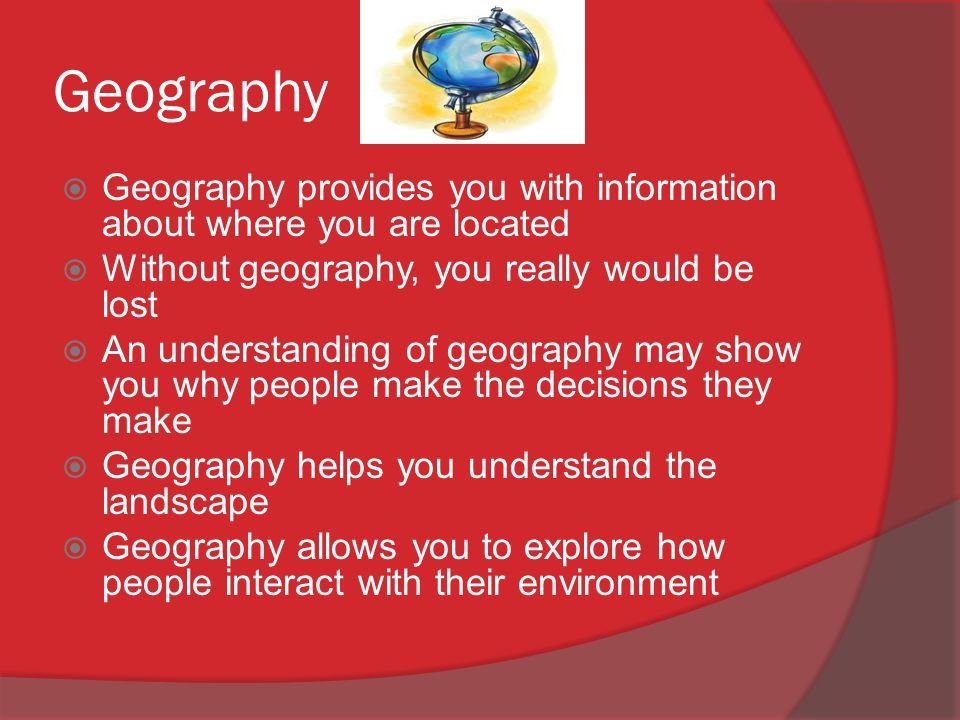 Geography

Geography provides you with information about where you are located

Without geography, you really would be lost

An understanding of geography may show you why people make the decisions they make

Geography helps you understand the landscape

Geography allows you to explore how people interact with their environment